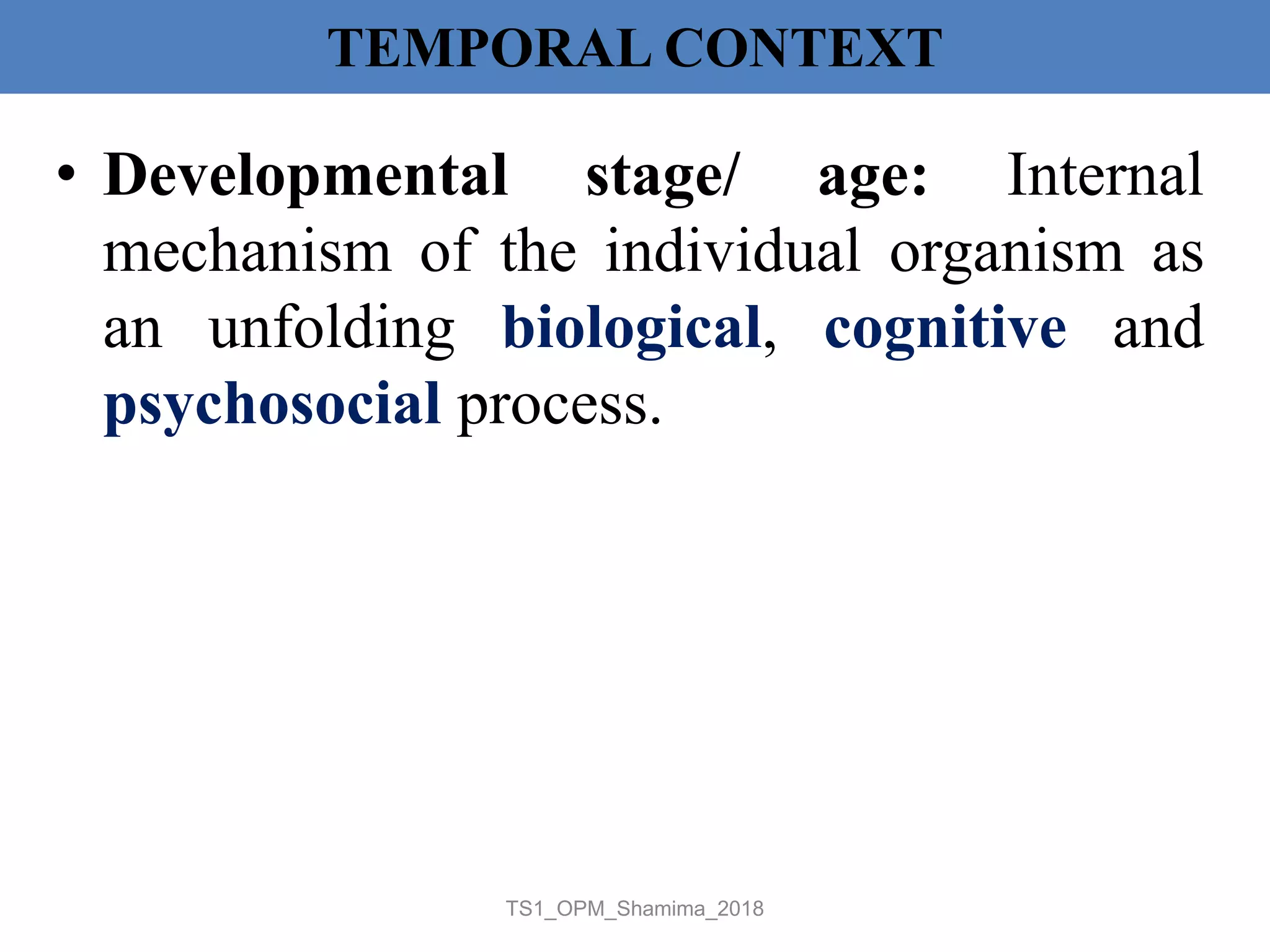 TEMPORAL CONTEXT

• Developmental stage/ age: Internal mechanism of the individual organism as an unfolding biological, cognitive and psychosocial process.

TS1_OPM_Shamima_2018